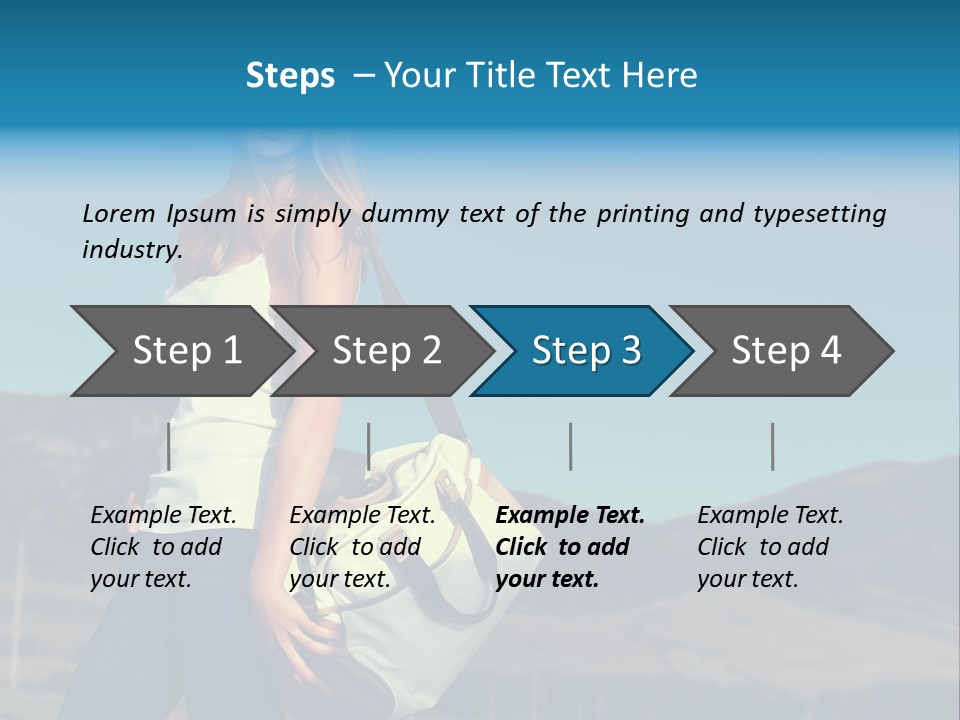 Steps – Your Title Text Here

Lorem Ipsum is simply dummy text of the printing and typesetting industry.

Step 1

Step 2

Step 3

Step 4

Example Text. Click to add your text.

Example Text. Click to add your text.

Example Text. Click to add your text.

Example Text. Click to add your text.